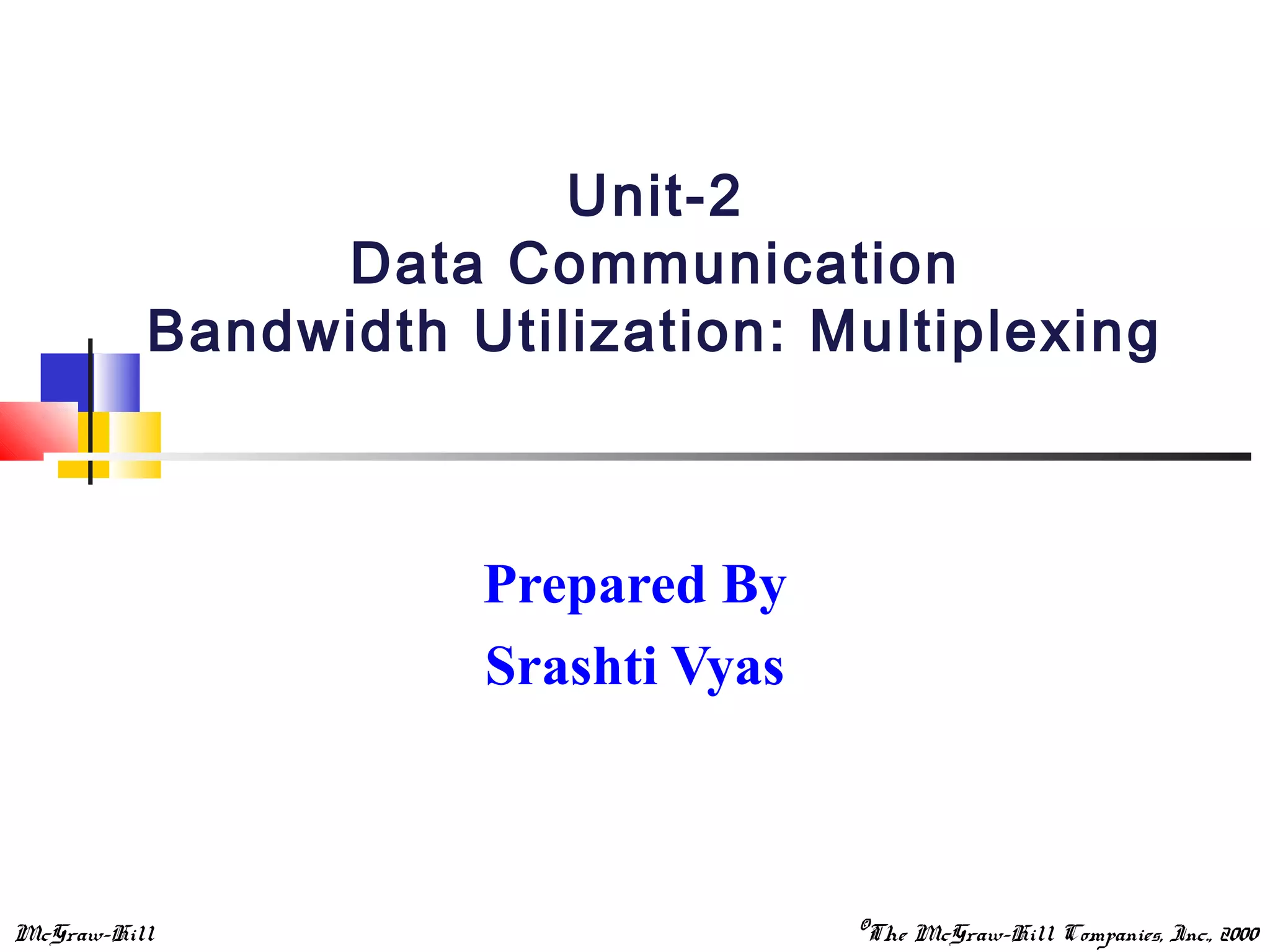 Unit-2
Data Communication
Bandwidth Utilization: Multiplexing

Prepared By
Srashti Vyas

McGraw-Hill

©The McGraw-Hill Companies, Inc., 2000